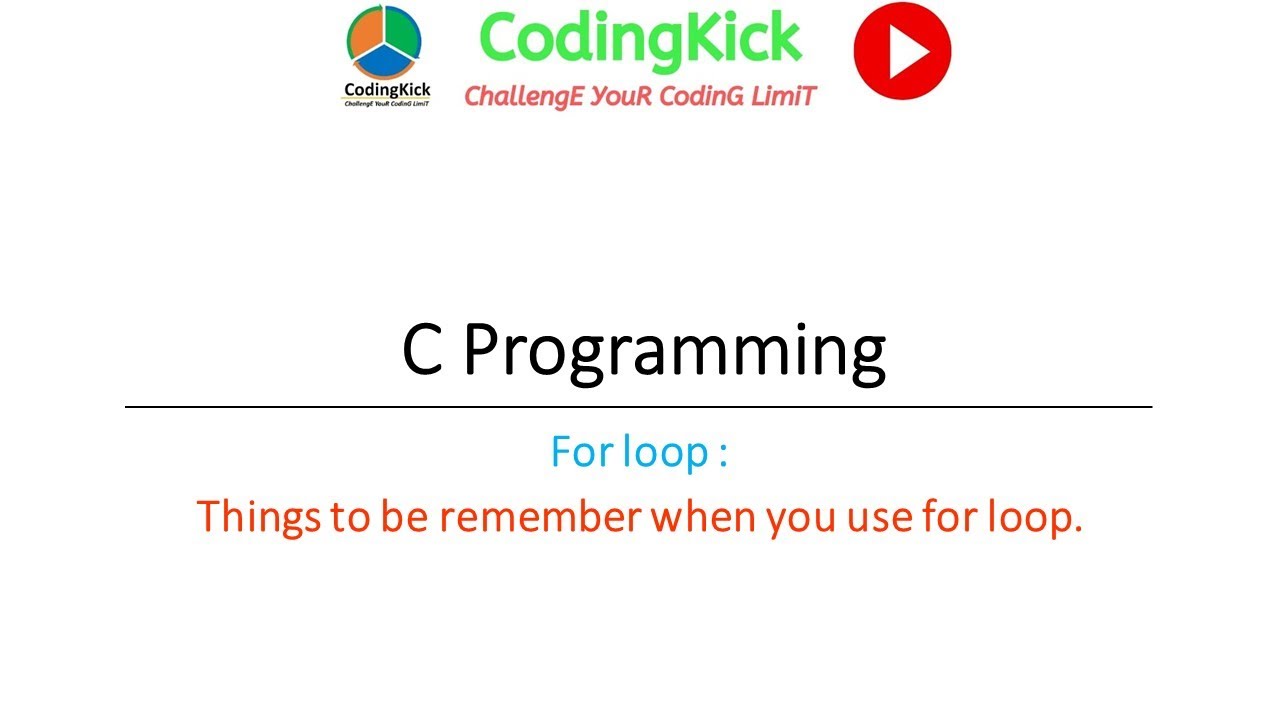 CodingKick
ChallengE YouR CodinG LimiT

CodingKick
ChallengE YouR CodinG LimiT

C Programming

For loop :

Things to be remember when you use for loop.